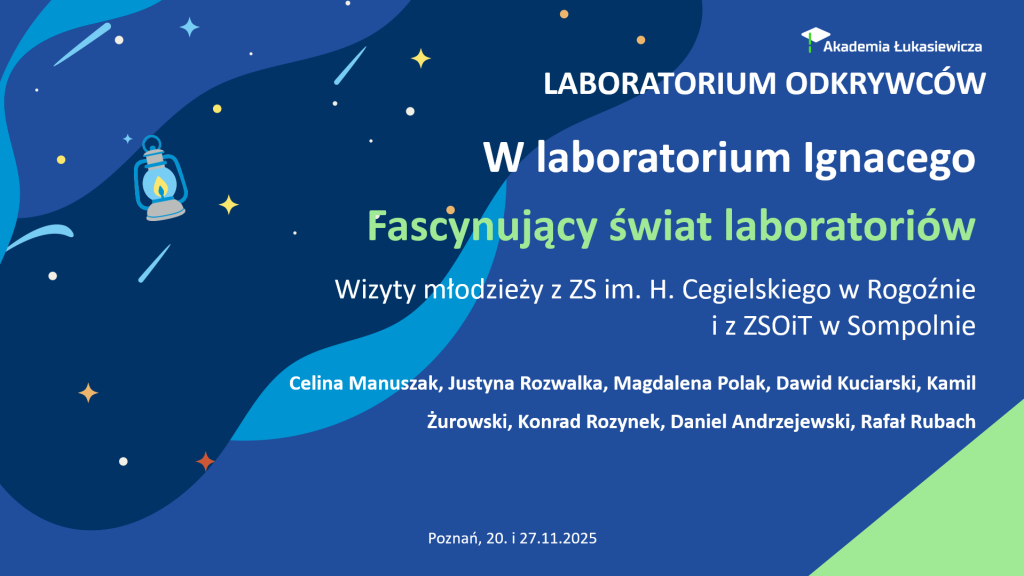 Akademia Łukasiewicza

LABORATORIUM ODKRYWCÓW

W laboratorium Ignacego

Fascynujący świat laboratoriów

Wizyty młodzieży z ZS im. H. Cegielskiego w Rogoźnie i z ZSOiT w Sompolnie

Celina Manuszak, Justyna Rozwalka, Magdalena Polak, Dawid Kuciarski, Kamil Żurowski, Konrad Rozynek, Daniel Andrzejewski, Rafał Rubach

Poznań, 20. i 27.11.2025